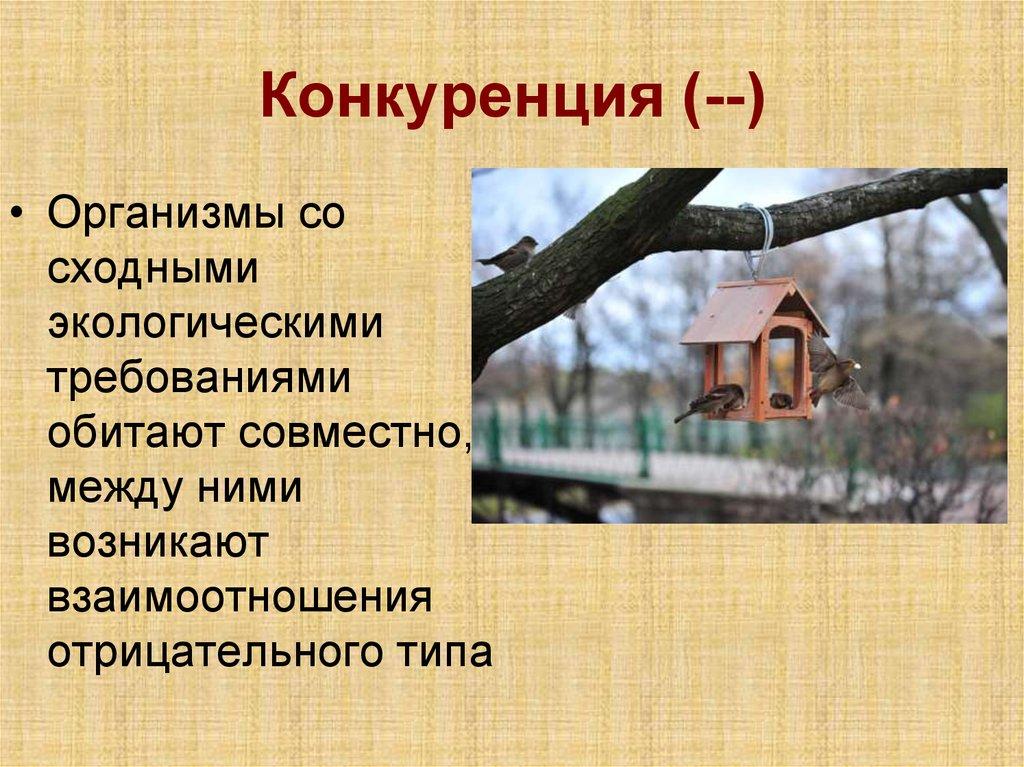 Конкуренция (--)

• Организмы со сходными экологическими требованиями обитают совместно, между ними возникают взаимоотношения отрицательного типа